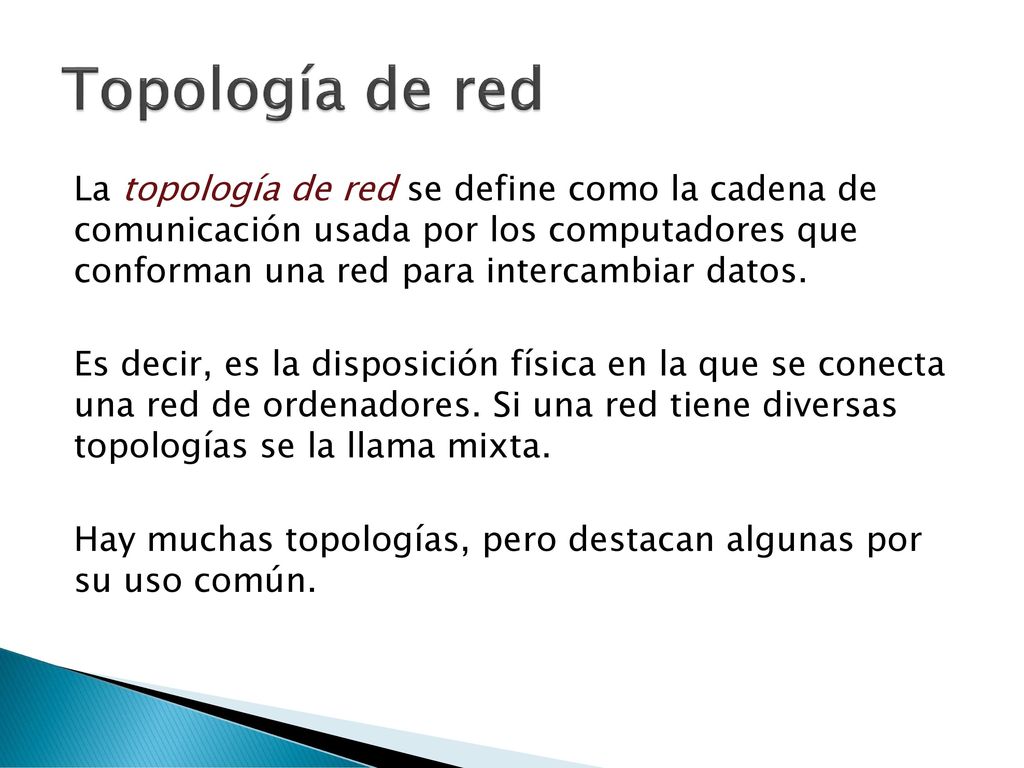 Topología de red

La topología de red se define como la cadena de comunicación usada por los computadores que conforman una red para intercambiar datos.

Es decir, es la disposición física en la que se conecta una red de ordenadores. Si una red tiene diversas topologías se la llama mixta.

Hay muchas topologías, pero destacan algunas por su uso común.